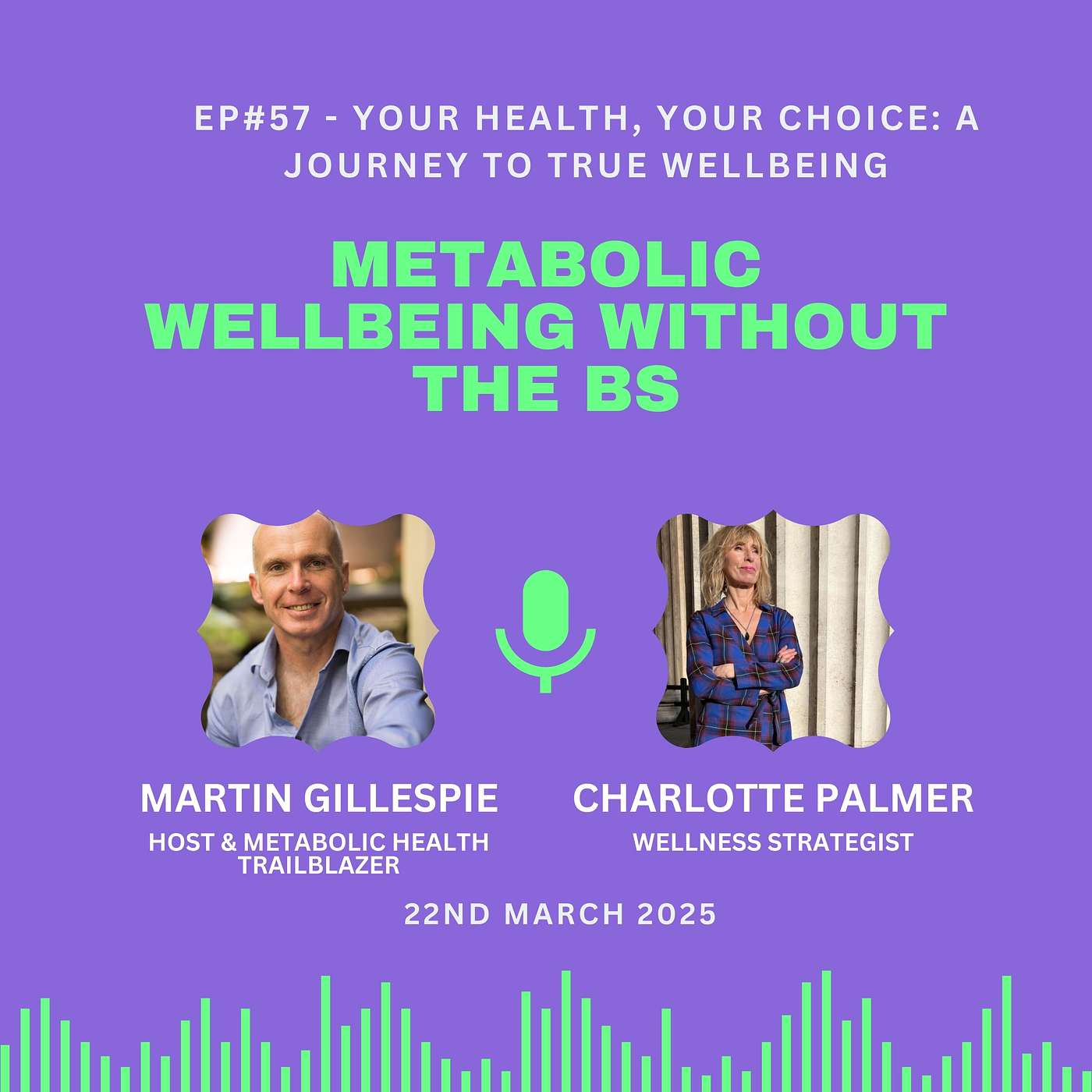 EP#57 - YOUR HEALTH, YOUR CHOICE: A JOURNEY TO TRUE WELLBEING

METABOLIC WELLBEING WITHOUT THE BS

MARTIN GILLESPIE
HOST & METABOLIC HEALTH TRAILBLAZER

CHARLOTTE PALMER
WELLNESS STRATEGIST

22ND MARCH 2025